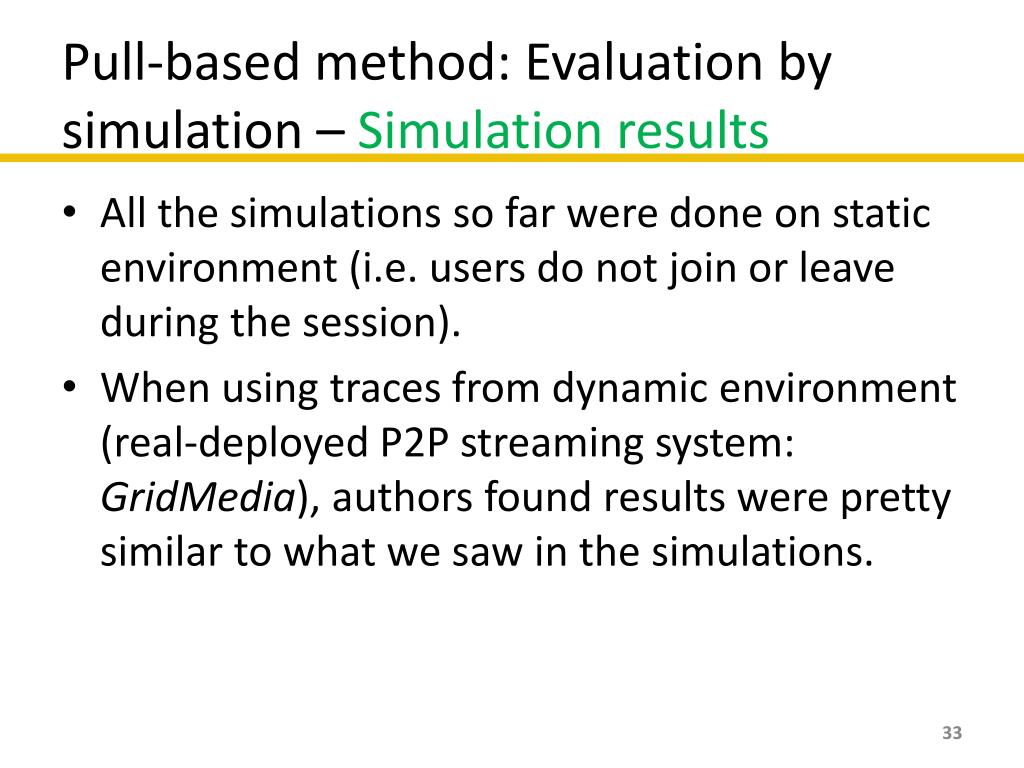 Pull-based method: Evaluation by simulation – Simulation results

• All the simulations so far were done on static environment (i.e. users do not join or leave during the session).

• When using traces from dynamic environment (real-deployed P2P streaming system: GridMedia), authors found results were pretty similar to what we saw in the simulations.

33